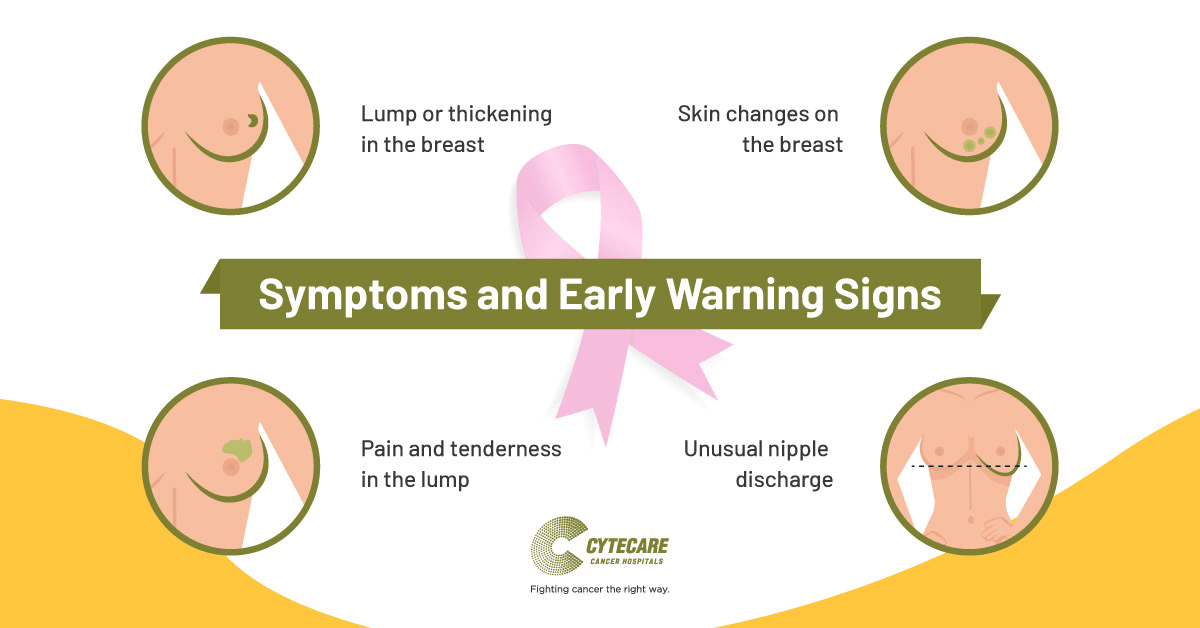 Lump or thickening in the breast

Skin changes on the breast

Symptoms and Early Warning Signs

Pain and tenderness in the lump

Unusual nipple discharge

CYTECARE
CANCER HOSPITALS
Fighting cancer the right way.